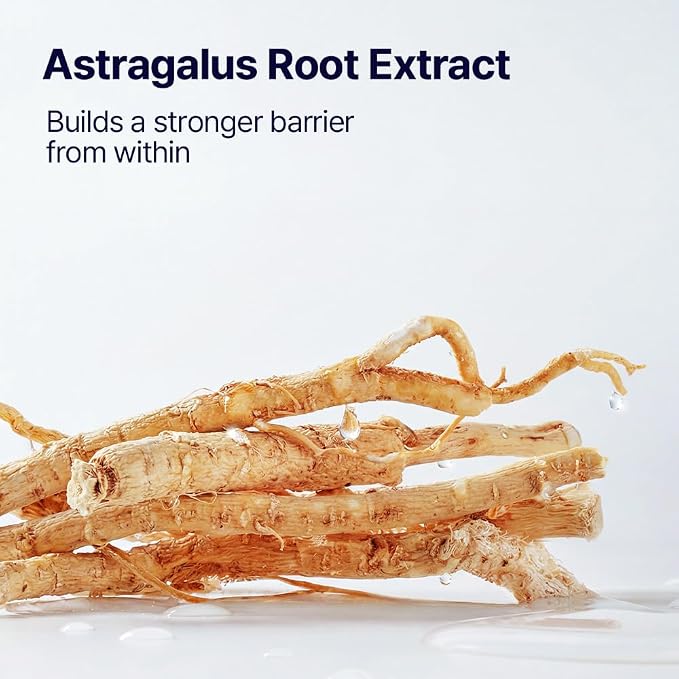 Astragalus Root Extract

Builds a stronger barrier from within